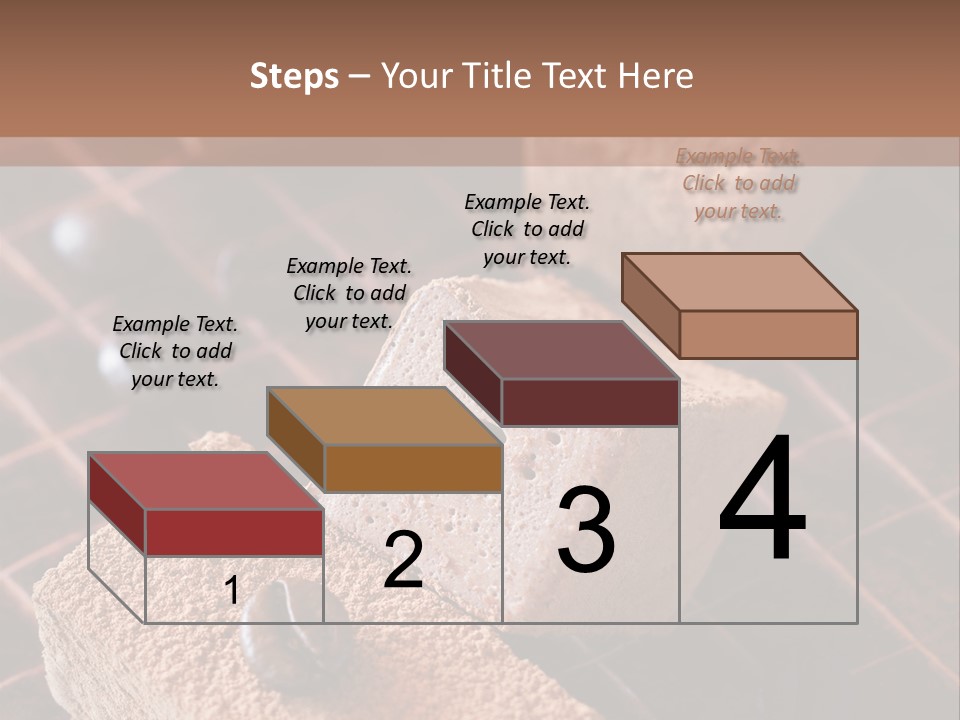 Steps – Your Title Text Here

Example Text. Click to add your text.

Example Text. Click to add your text.

Example Text. Click to add your text.

Example Text. Click to add your text.

1

2

3

4